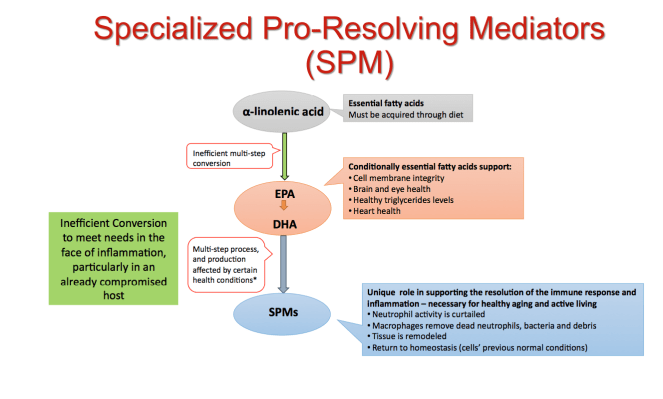 Specialized Pro-Resolving Mediators (SPM)

α-linolenic acid

Essential fatty acids
Must be acquired through diet

Inefficient multi-step conversion

EPA

DHA

Conditionally essential fatty acids support:
• Cell membrane integrity
• Brain and eye health
• Healthy triglycerides levels
• Heart health

Inefficient Conversion to meet needs in the face of inflammation, particularly in an already compromised host

Multi-step process, and production affected by certain health conditions*

SPMs

Unique role in supporting the resolution of the immune response and inflammation – necessary for healthy aging and active living
• Neutrophil activity is curtailed
• Macrophages remove dead neutrophils, bacteria and debris
• Tissue is remodeled
• Return to homeostasis (cells' previous normal conditions)